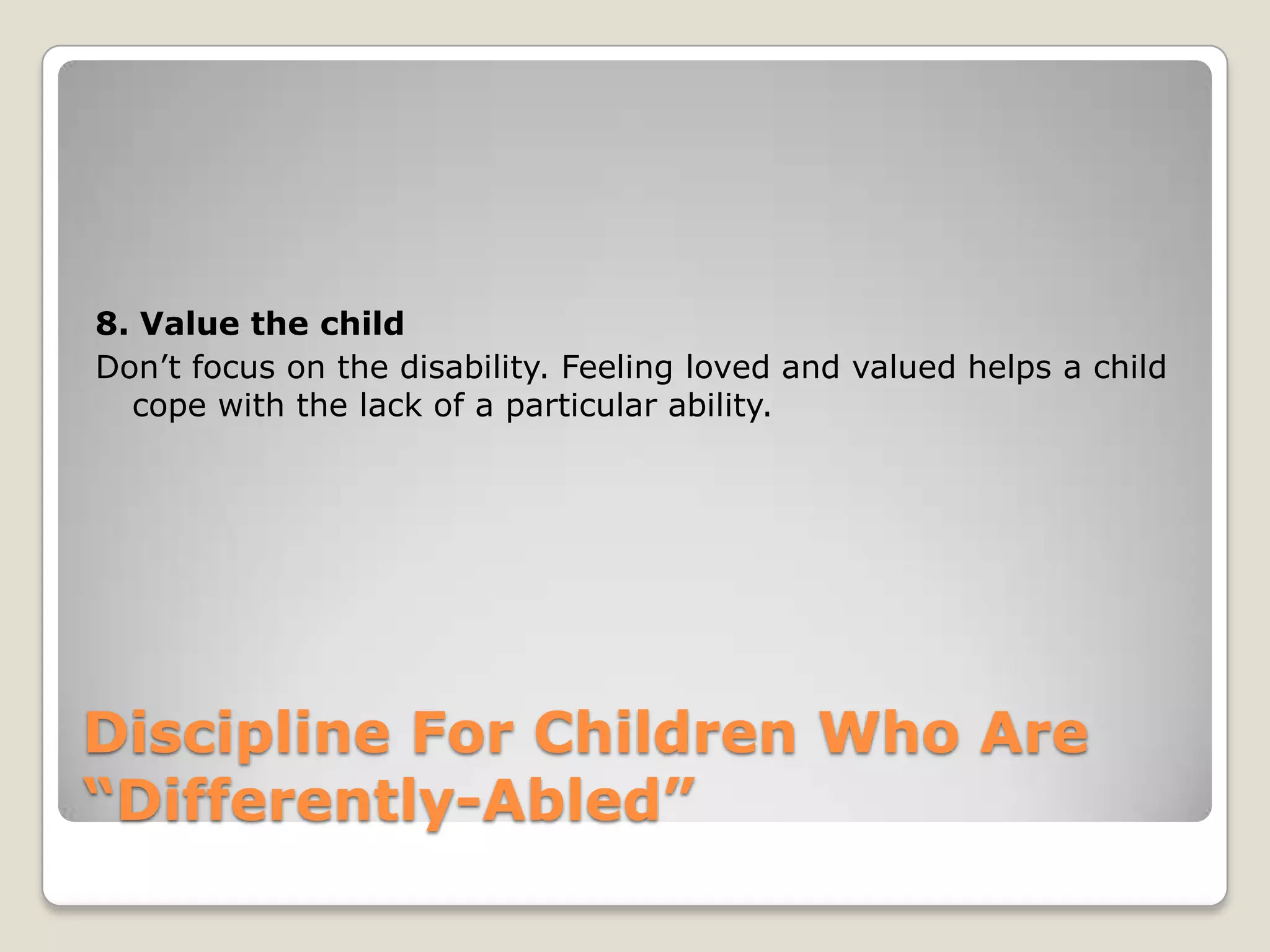 8. Value the child

Don’t focus on the disability. Feeling loved and valued helps a child cope with the lack of a particular ability.

Discipline For Children Who Are “Differently-Abled”